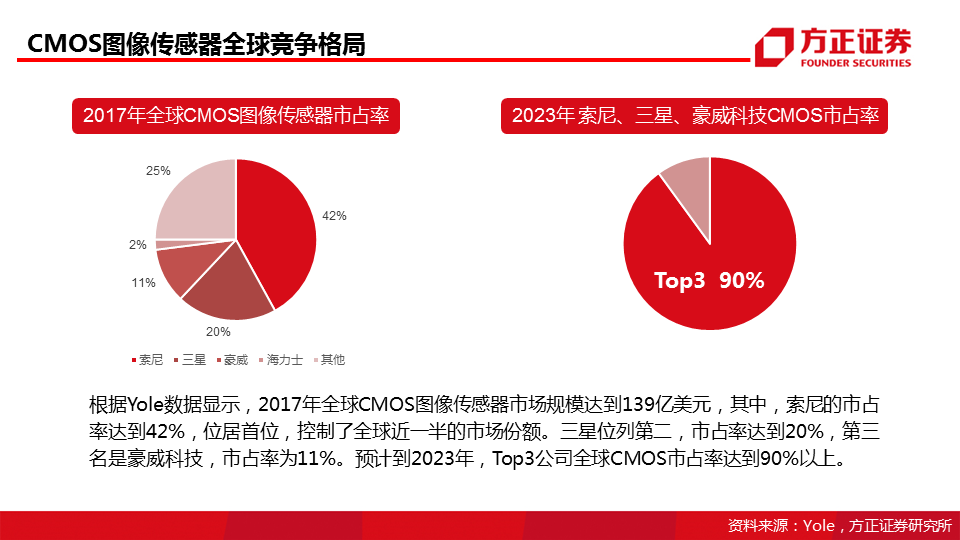 CMOS图像传感器全球竞争格局

方正证券
FOUNDER SECURITIES

2017年全球CMOS图像传感器市占率

25%
42%
2%
11%
20%

索尼 三星 豪威 海力士 其他

2023年 索尼、三星、豪威科技CMOS市占率

Top3 90%

根据Yole数据显示，2017年全球CMOS图像传感器市场规模达到139亿美元，其中，索尼的市占率达到42%，位居首位，控制了全球近一半的市场份额。三星位列第二，市占率达到20%，第三名是豪威科技，市占率为11%。预计到2023年，Top3公司全球CMOS市占率达到90%以上。

资料来源：Yole，方正证券研究所